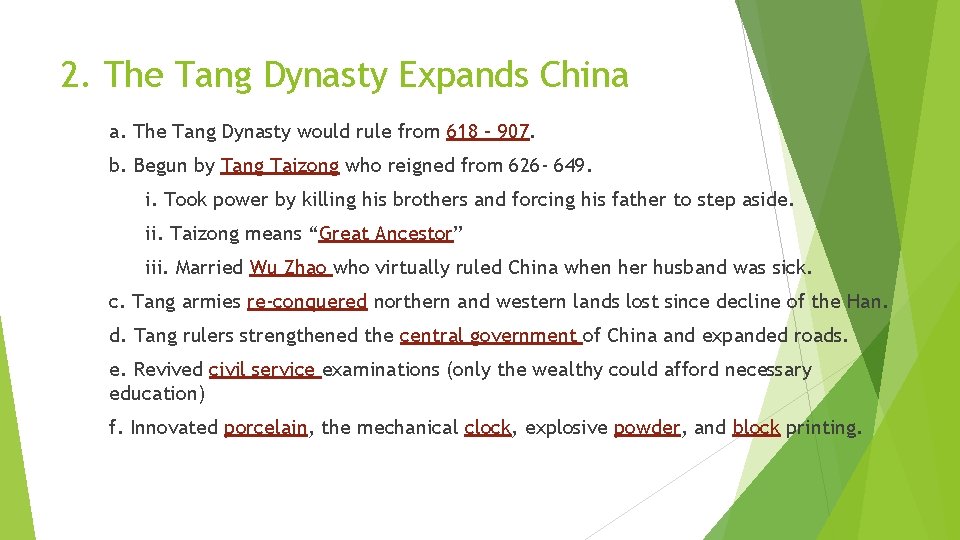 2. The Tang Dynasty Expands China

a. The Tang Dynasty would rule from 618 – 907.

b. Begun by Tang Taizong who reigned from 626- 649.

i. Took power by killing his brothers and forcing his father to step aside.

ii. Taizong means “Great Ancestor”

iii. Married Wu Zhao who virtually ruled China when her husband was sick.

c. Tang armies re-conquered northern and western lands lost since decline of the Han.

d. Tang rulers strengthened the central government of China and expanded roads.

e. Revived civil service examinations (only the wealthy could afford necessary education)

f. Innovated porcelain, the mechanical clock, explosive powder, and block printing.